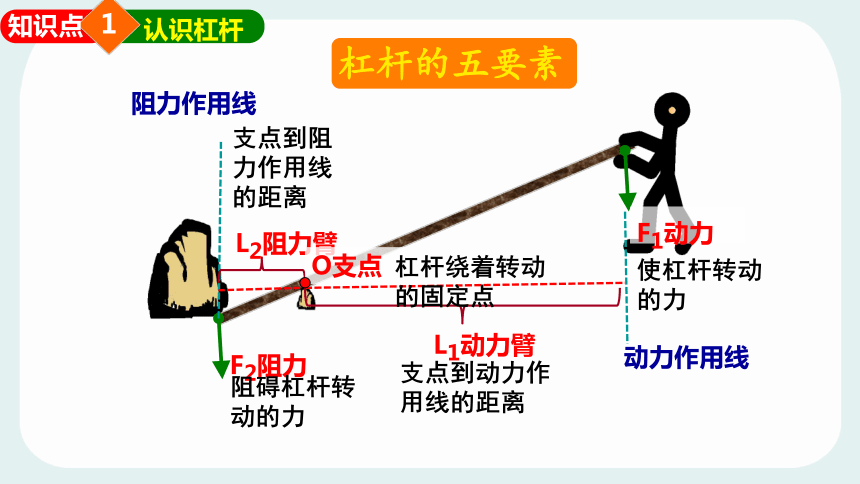 知识点 1 认识杠杆

杠杆的五要素

阻力作用线

支点到阻力作用线的距离

$L_2$阻力臂

O支点

杠杆绕着转动的固定点

$F_1$动力

使杠杆转动的力

$L_1$动力臂

支点到动力作用线的距离

动力作用线

$F_2$阻力

阻碍杠杆转动的力